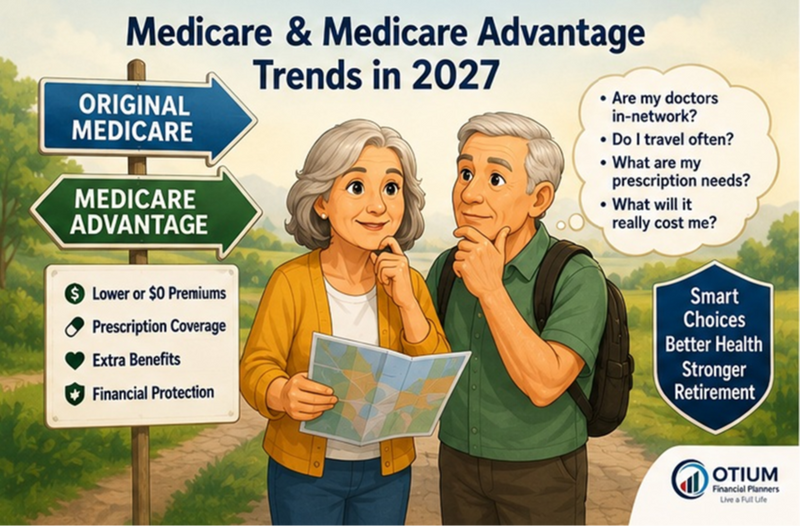 Medicare & Medicare Advantage Trends in 2027

ORIGINAL MEDICARE

MEDICARE ADVANTAGE

$ Lower or $0 Premiums
Prescription Coverage
Extra Benefits
Financial Protection

• Are my doctors in-network?
• Do I travel often?
• What are my prescription needs?
• What will it really cost me?

Smart Choices Better Health Stronger Retirement

OTIUM
Financial Planners
Live a Full Life